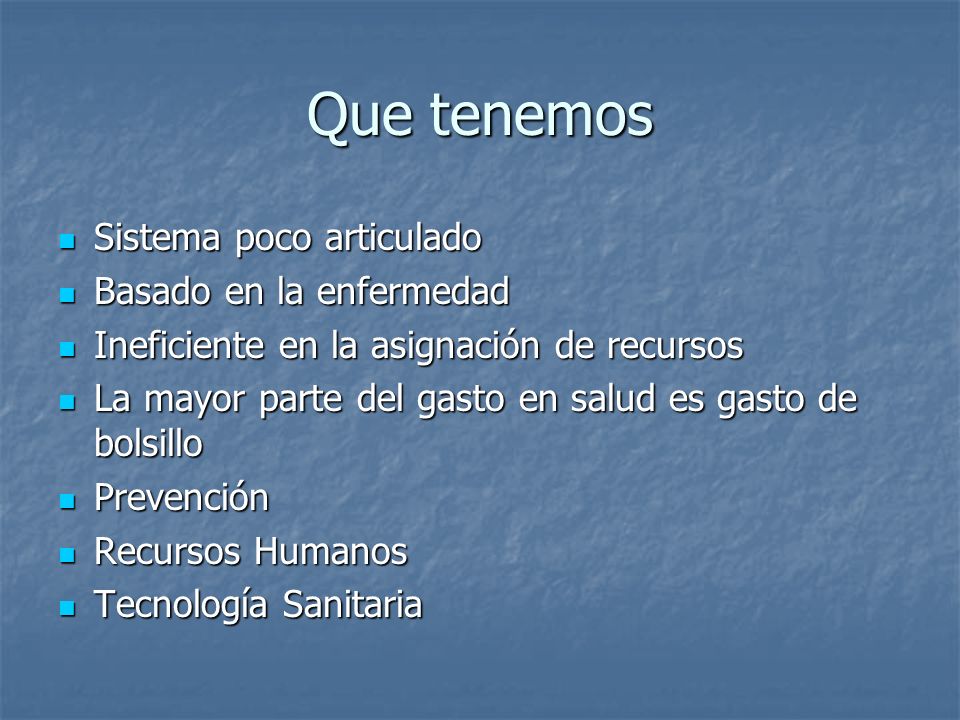 Que tenemos

- Sistema poco articulado
- Basado en la enfermedad
- Ineficiente en la asignación de recursos
- La mayor parte del gasto en salud es gasto de bolsillo
- Prevención
- Recursos Humanos
- Tecnología Sanitaria